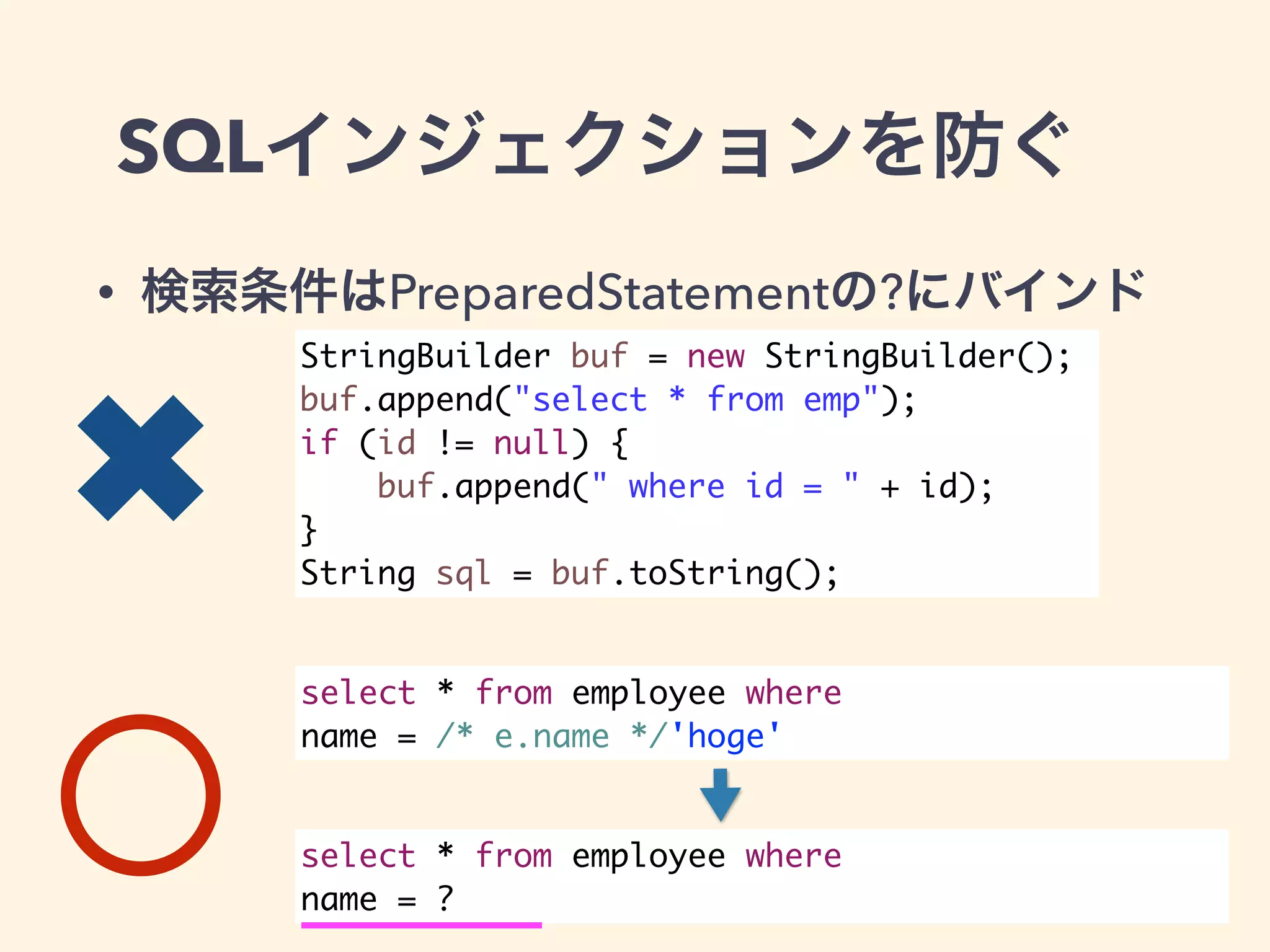 SQLインジェクションを防ぐ

• 検索条件はPreparedStatementの?にバインド

StringBuilder buf = new StringBuilder();
buf.append("select * from emp");
if (id != null) {
    buf.append(" where id = " + id);
}
String sql = buf.toString();

select * from employee where
name = /* e.name */'hoge'

select * from employee where
name = ?